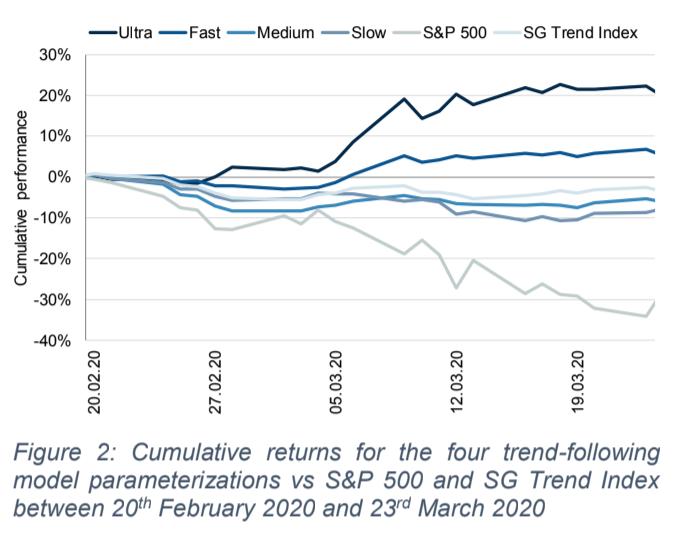 Ultra Fast Medium Slow S&P 500 SG Trend Index

30%
20%
10%
0%
-10%
-20%
-30%
-40%

Cumulative performance

20.02.20
27.02.20
05.03.20
12.03.20
19.03.20

Figure 2: Cumulative returns for the four trend-following model parameterizations vs S&P 500 and SG Trend Index between 20$^{th}$ February 2020 and 23$^{rd}$ March 2020